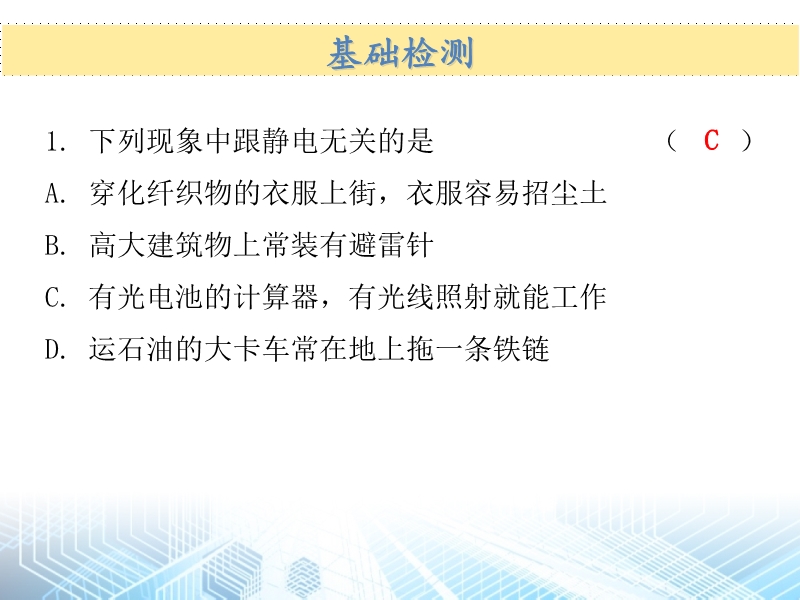 基础检测

1. 下列现象中跟静电无关的是 （ C ）

A. 穿化纤织物的衣服上街，衣服容易招尘土

B. 高大建筑物上常装有避雷针

C. 有光电池的计算器，有光线照射就能工作

D. 运石油的大卡车常在地上拖一条铁链